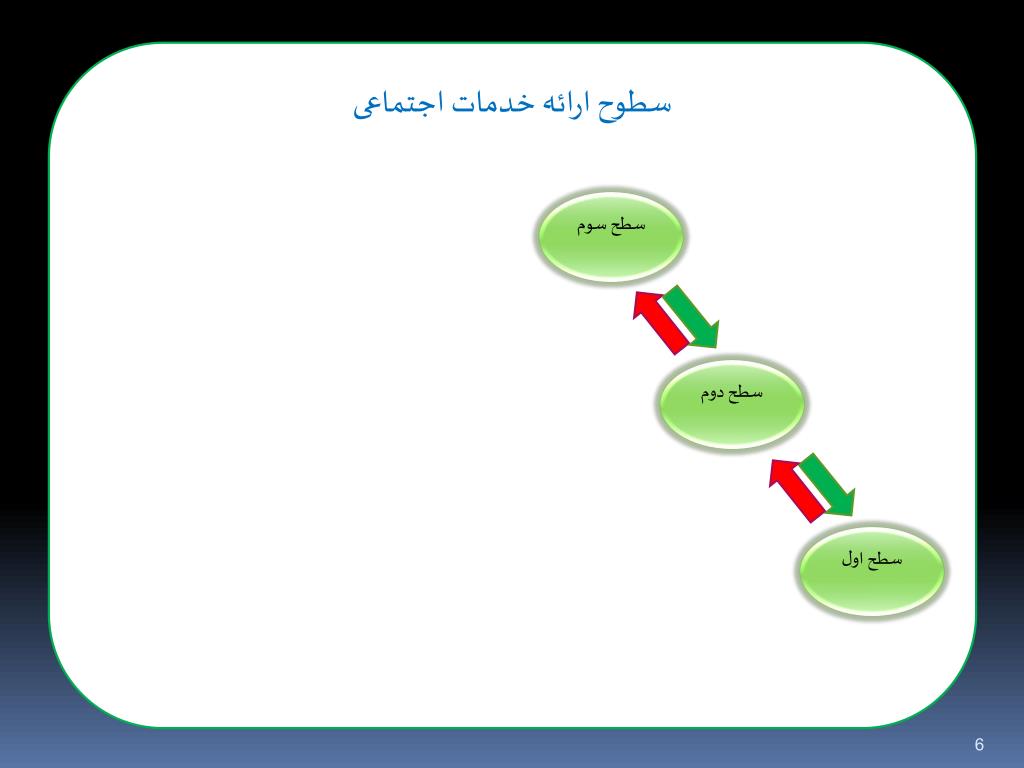 سطوح ارائه خدمات اجتماعی

سطح سوم

سطح دوم

سطح اول

6